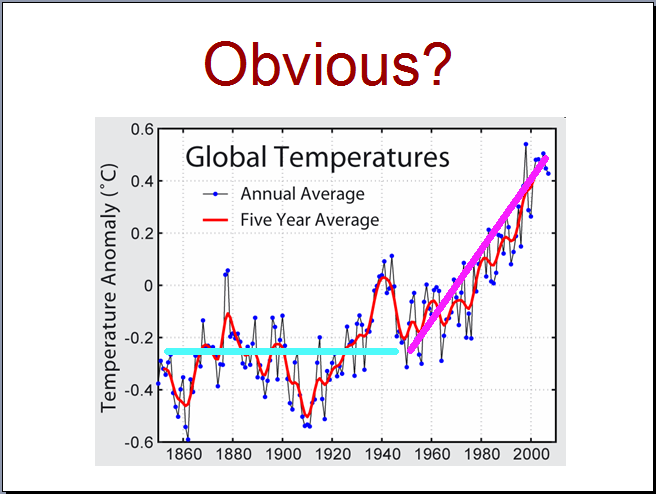 Obvious?

Global Temperatures

Annual Average

Five Year Average

Temperature Anomaly (°C)

0.6
0.4
0.2
0
-0.2
-0.4
-0.6

1860 1880 1900 1920 1940 1960 1980 2000